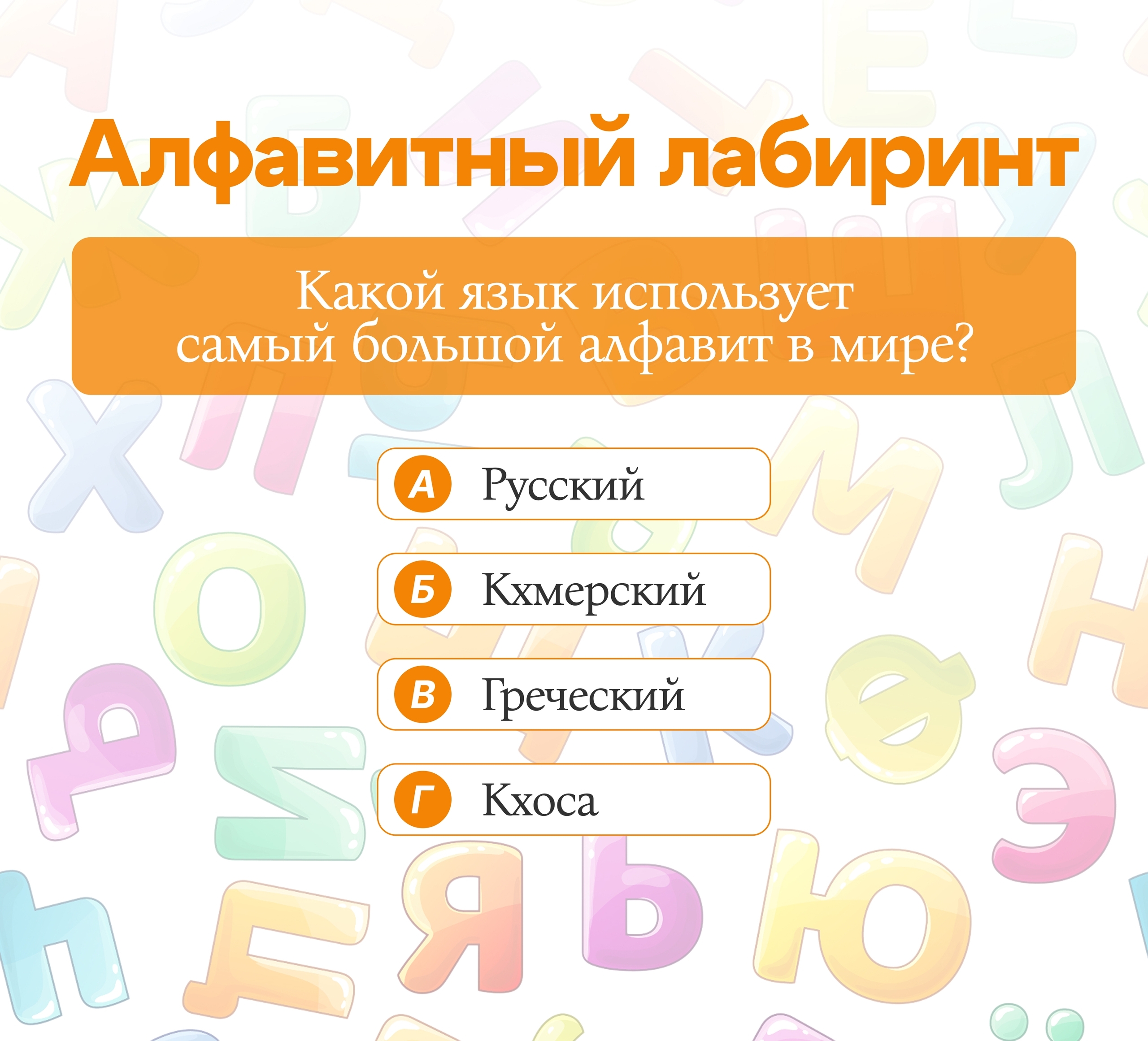 Алфавитный лабиринт

Какой язык использует самый большой алфавит в мире?

А Русский

Б Кхмерский

В Греческий

Г Кхоса